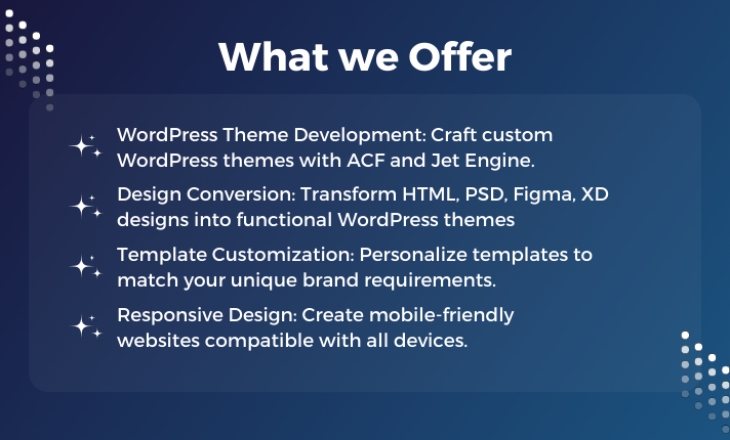 What we Offer

WordPress Theme Development: Craft custom WordPress themes with ACF and Jet Engine.

Design Conversion: Transform HTML, PSD, Figma, XD designs into functional WordPress themes

Template Customization: Personalize templates to match your unique brand requirements.

Responsive Design: Create mobile-friendly websites compatible with all devices.